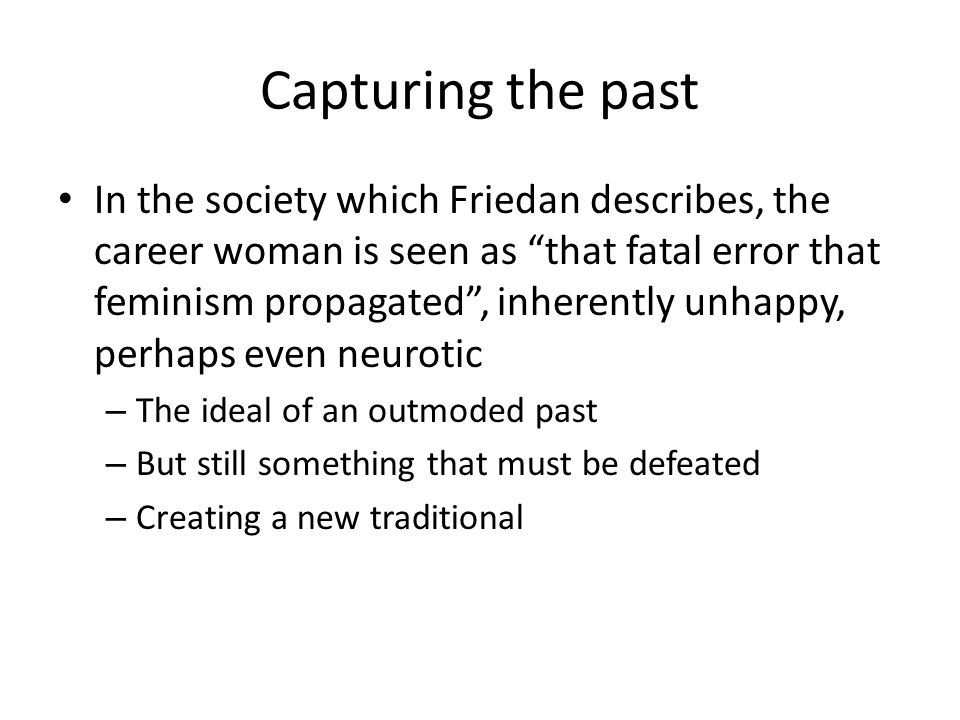 Capturing the past

• In the society which Friedan describes, the career woman is seen as “that fatal error that feminism propagated”, inherently unhappy, perhaps even neurotic

– The ideal of an outmoded past

– But still something that must be defeated

– Creating a new traditional